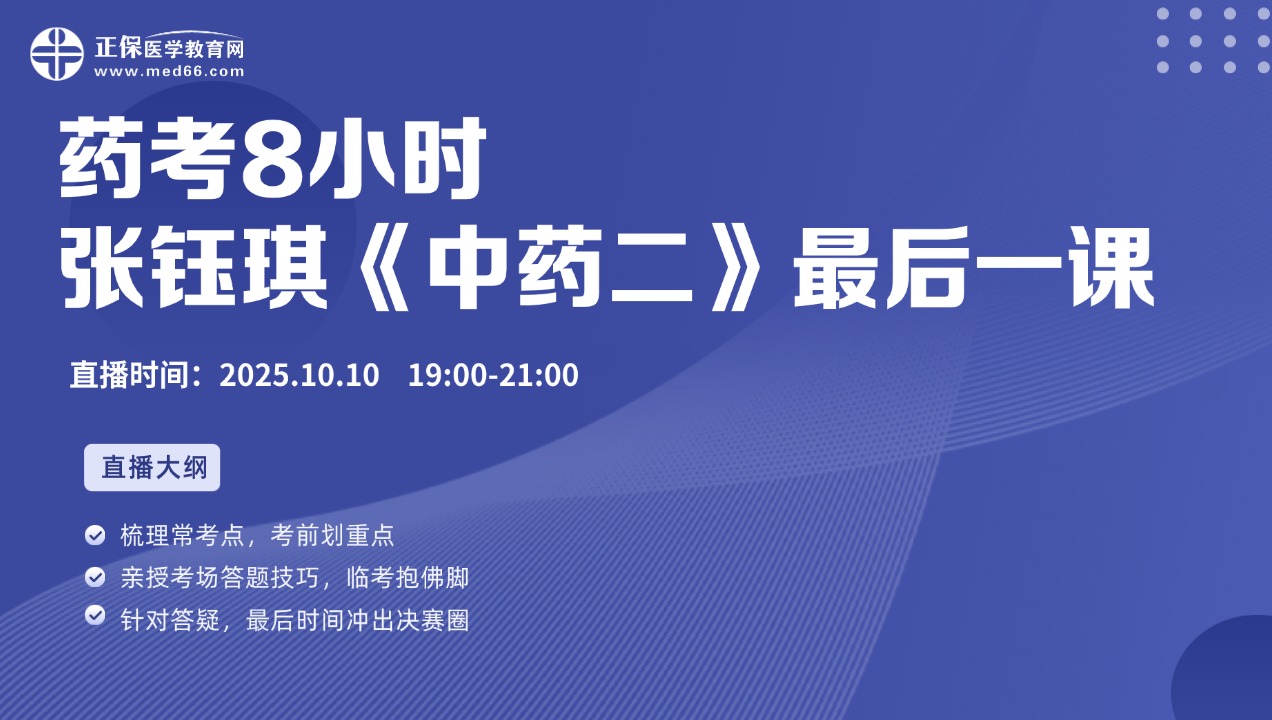 正保医学教育网
www.med66.com

药考8小时
张钰琪《中药二》最后一课

直播时间：2025.10.10 19:00-21:00

直播大纲

梳理常考点，考前划重点
亲授考场答题技巧，临考抱佛脚
针对答疑，最后时间冲出决赛圈